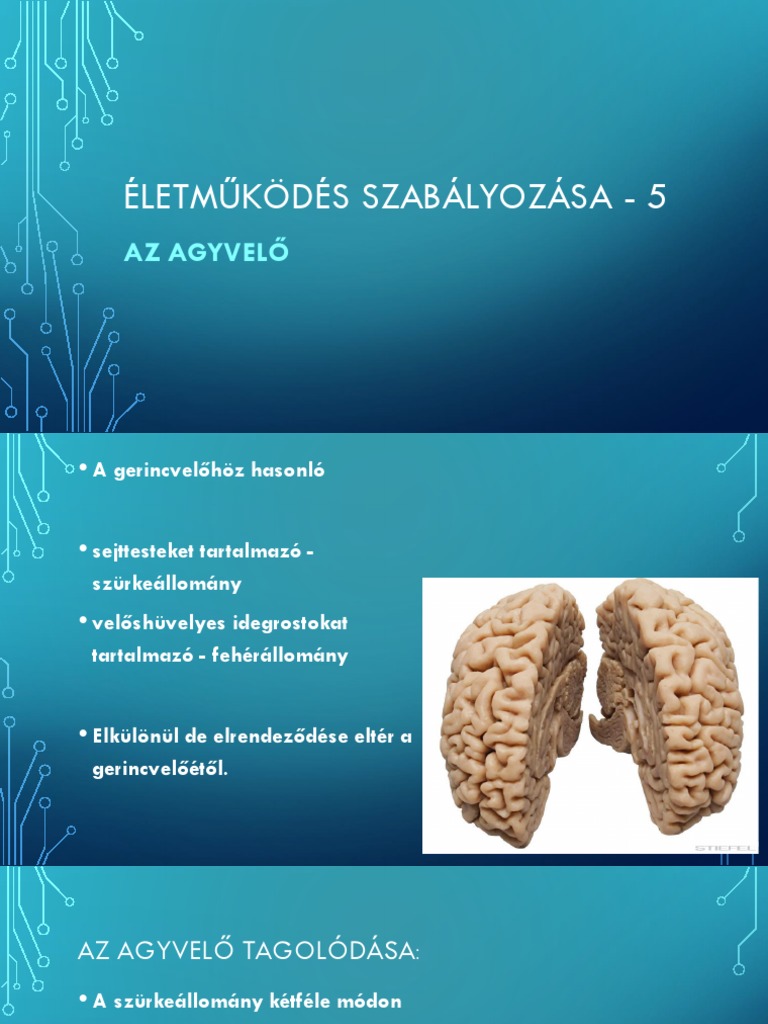 ÉLETMŰKÖDÉS SZABÁLYOZÁSA - 5

AZ AGYVELŐ

• A gerincvelőhöz hasonló

• sejttesteket tartalmazó - szürkeállomány

• velőshüvelyes idegrostokat tartalmazó - fehérállomány

• Elkülönül de elrendeződése eltér a gerincvelőétől.

STIEFEL

AZ AGYVELŐ TAGOLÓDÁSA:

• A szürkeállomány kétféle módon